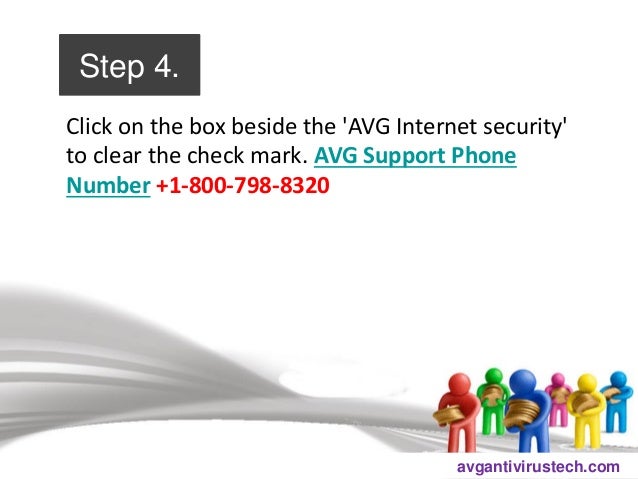 Step 4.

Click on the box beside the 'AVG Internet security' to clear the check mark. AVG Support Phone Number +1-800-798-8320

avgantivirustech.com